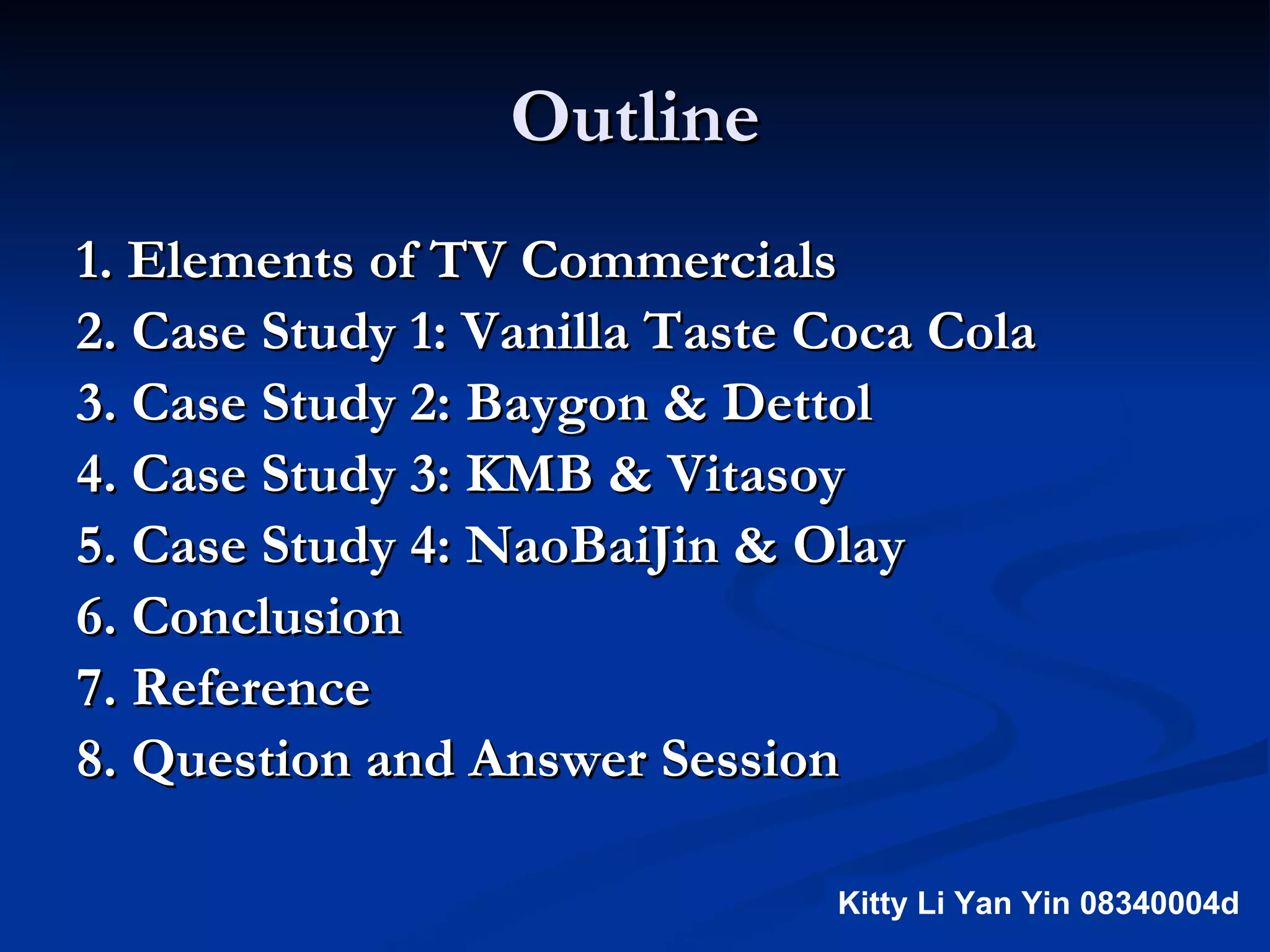 Outline

1. Elements of TV Commercials
2. Case Study 1: Vanilla Taste Coca Cola
3. Case Study 2: Baygon & Dettol
4. Case Study 3: KMB & Vitasoy
5. Case Study 4: NaoBaiJin & Olay
6. Conclusion
7. Reference
8. Question and Answer Session

Kitty Li Yan Yin 08340004d